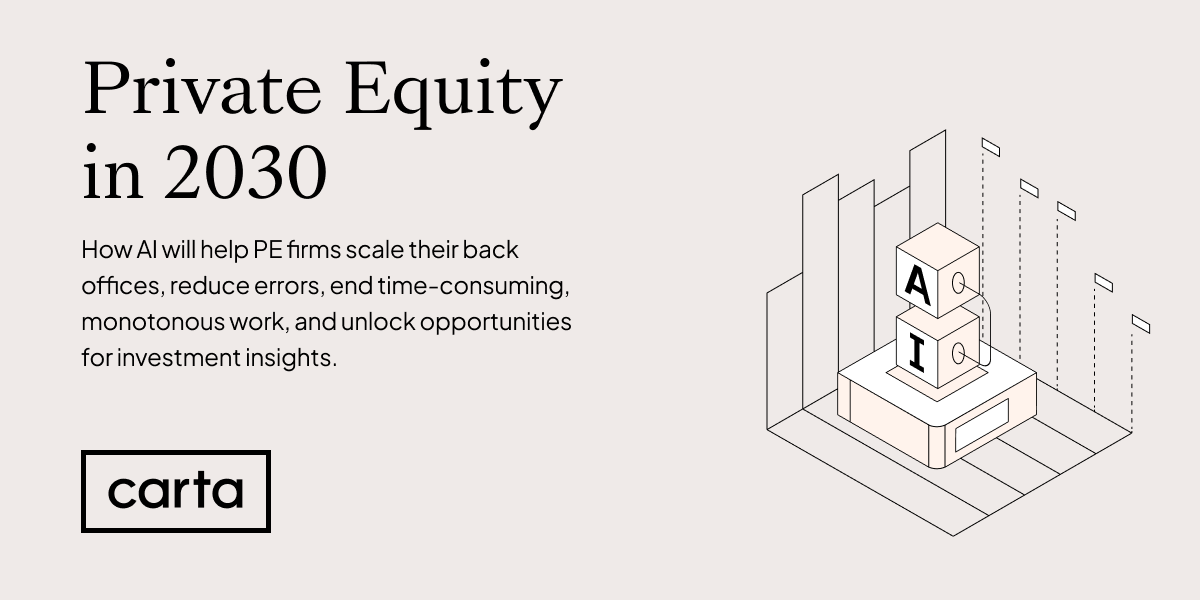 Private Equity in 2030

How AI will help PE firms scale their back offices, reduce errors, end time-consuming, monotonous work, and unlock opportunities for investment insights.

carta

A
I